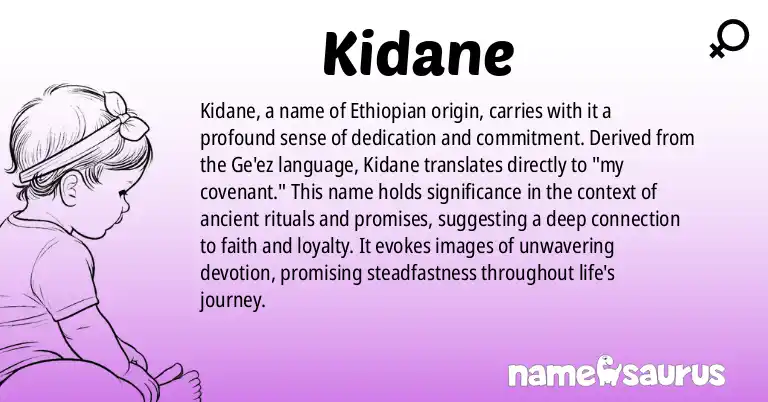 Kidane

Kidane, a name of Ethiopian origin, carries with it a profound sense of dedication and commitment. Derived from the Ge'ez language, Kidane translates directly to "my covenant." This name holds significance in the context of ancient rituals and promises, suggesting a deep connection to faith and loyalty. It evokes images of unwavering devotion, promising steadfastness throughout life's journey.

namesaurus